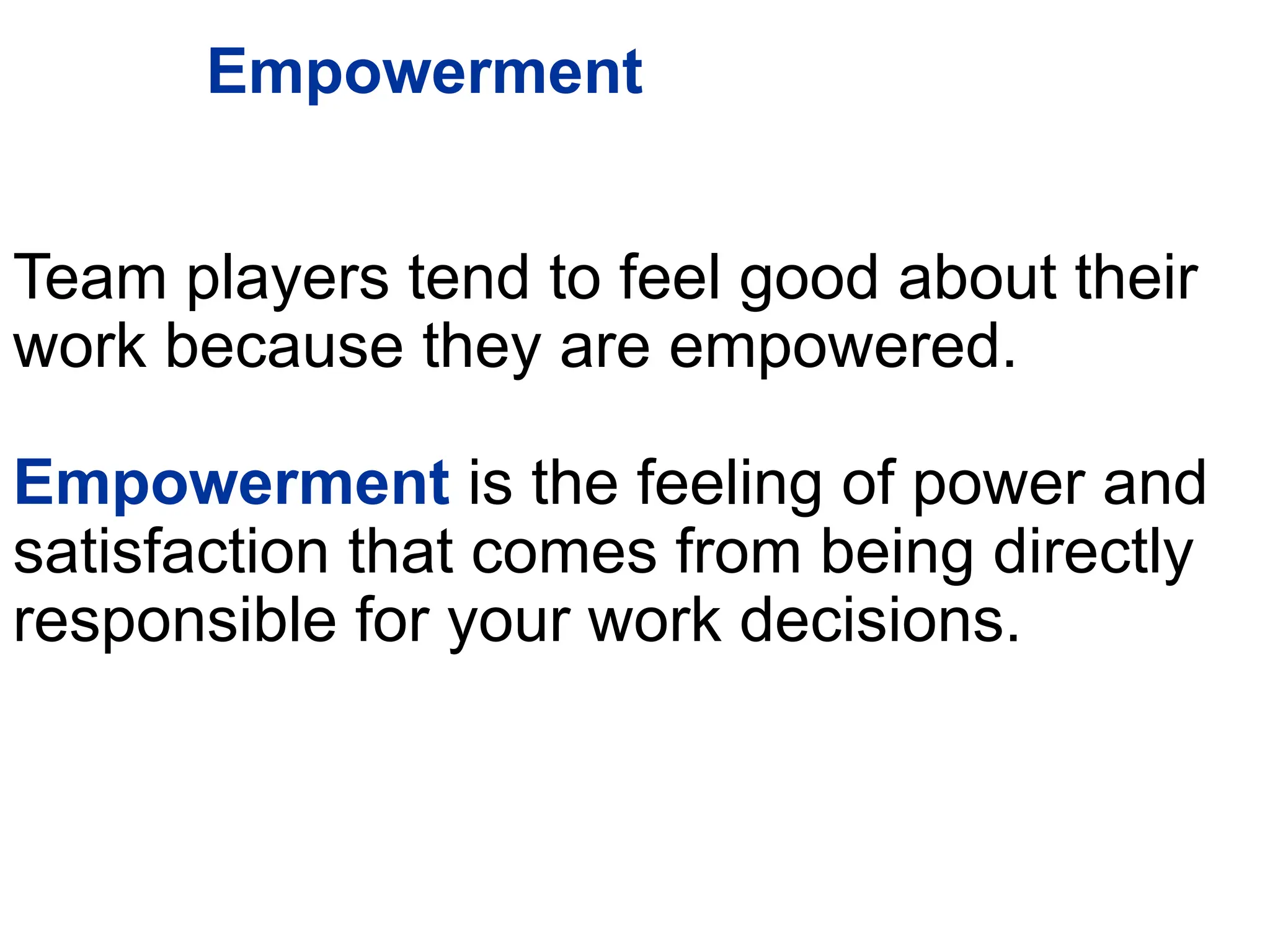 Empowerment

Team players tend to feel good about their work because they are empowered.

Empowerment is the feeling of power and satisfaction that comes from being directly responsible for your work decisions.